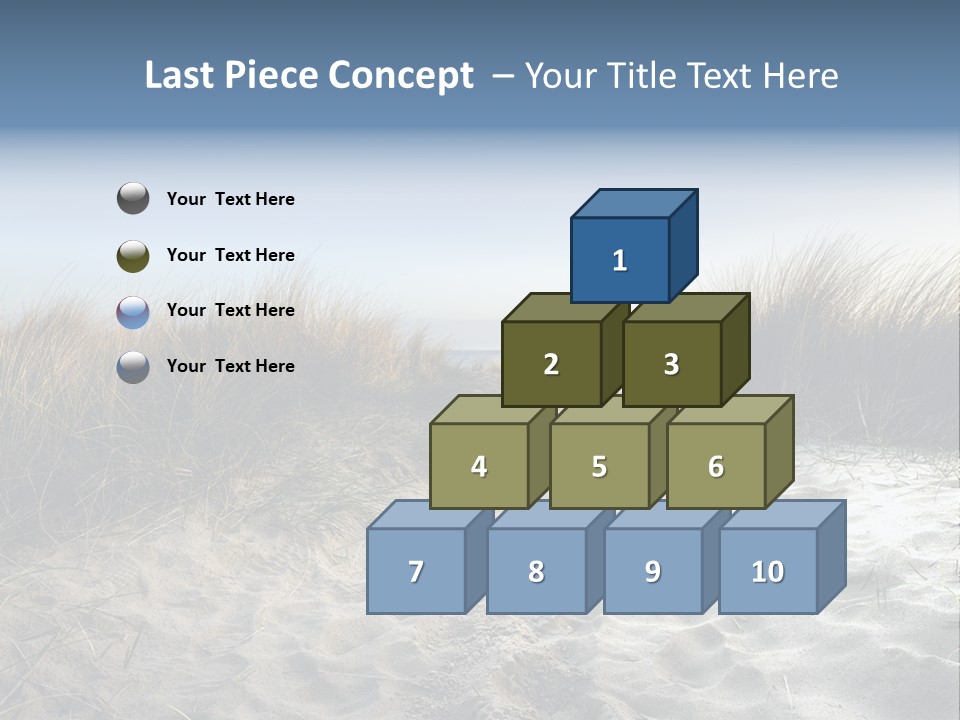 Last Piece Concept – Your Title Text Here

Your Text Here

Your Text Here

Your Text Here

Your Text Here

1

2

3

4

5

6

7

8

9

10